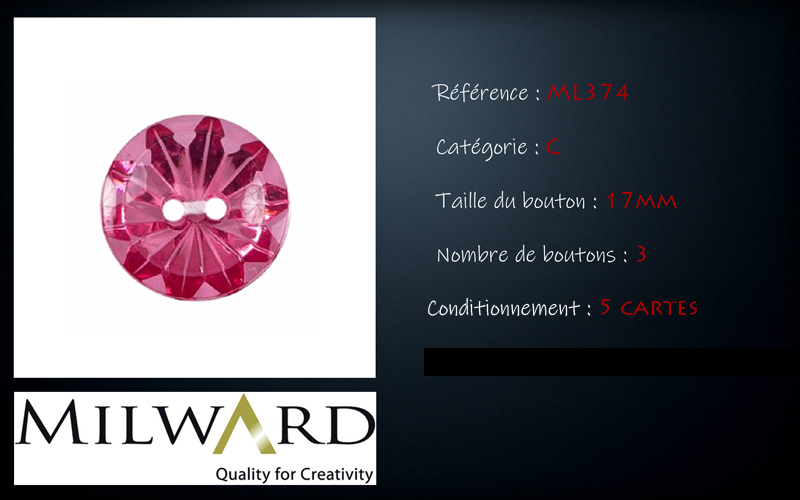 Référence : ML374

Catégorie : C

Taille du bouton : 17MM

Nombre de boutons : 3

Conditionnement : 5 CARTES

MILWARD

Quality for Creativity